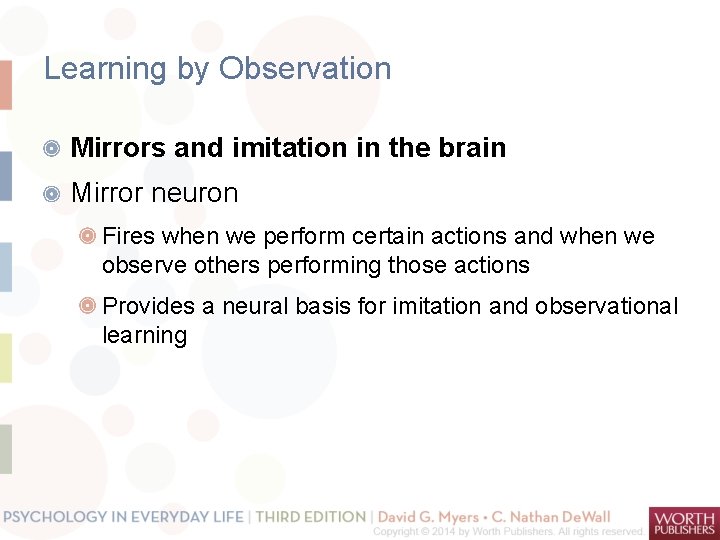 Learning by Observation

Mirrors and imitation in the brain

Mirror neuron

Fires when we perform certain actions and when we observe others performing those actions

Provides a neural basis for imitation and observational learning

PSYCHOLOGY IN EVERYDAY LIFE | THIRD EDITION | David G. Myers • C. Nathan DeWall
Copyright © 2014 by Worth Publishers. All rights reserved.

WORTH PUBLISHERS